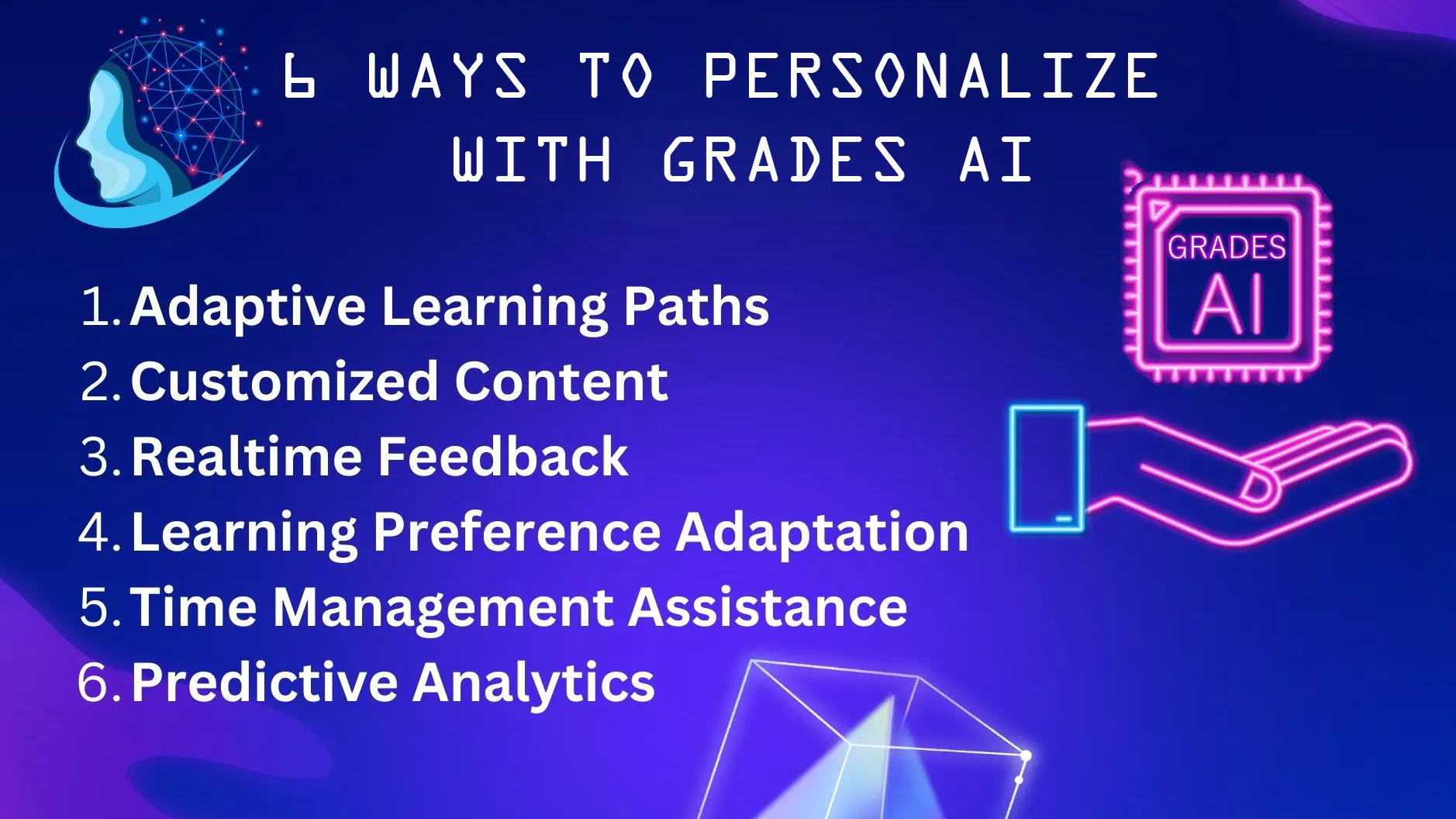 6 WAYS TO PERSONALIZE WITH GRADES AI

GRADES AI

1. Adaptive Learning Paths
2. Customized Content
3. Realtime Feedback
4. Learning Preference Adaptation
5. Time Management Assistance
6. Predictive Analytics